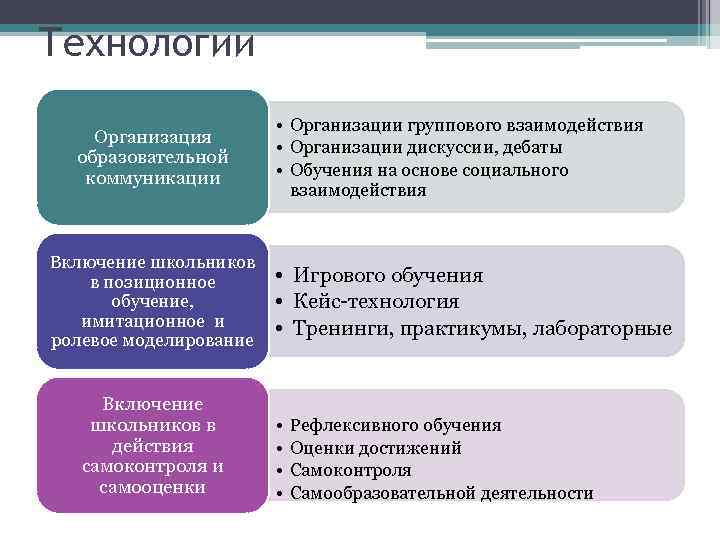 Технологии

Организация образовательной коммуникации

• Организации группового взаимодействия
• Организации дискуссии, дебаты
• Обучения на основе социального взаимодействия

Включение школьников в позиционное обучение, имитационное и ролевое моделирование

• Игрового обучения
• Кейс-технология
• Тренинги, практикумы, лабораторные

Включение школьников в действия самоконтроля и самооценки

• Рефлексивного обучения
• Оценки достижений
• Самоконтроля
• Самообразовательной деятельности